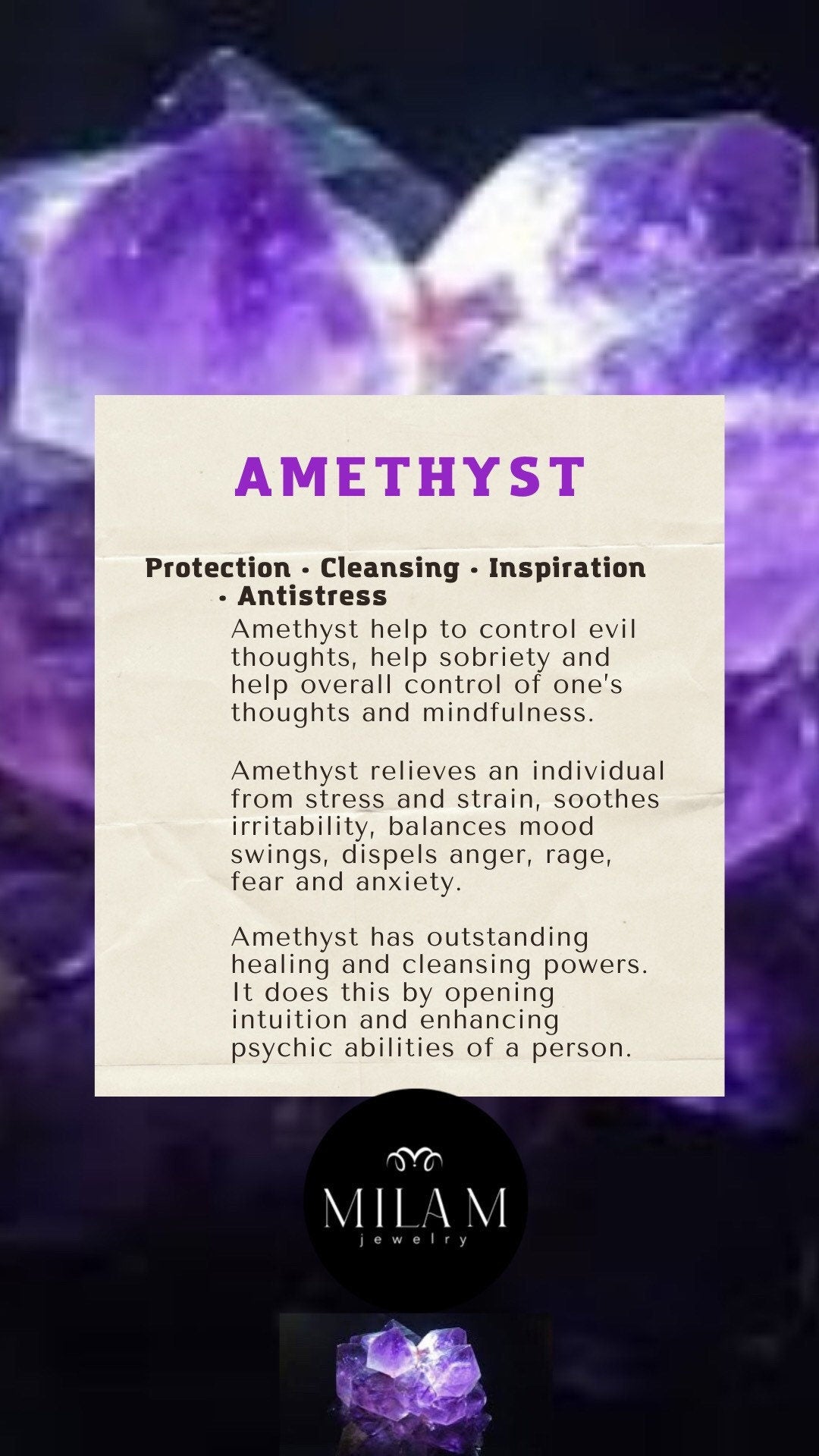 AMETHYST

Protection • Cleansing • Inspiration • Antistress

Amethyst help to control evil thoughts, help sobriety and help overall control of one's thoughts and mindfulness.

Amethyst relieves an individual from stress and strain, soothes irritability, balances mood swings, dispels anger, rage, fear and anxiety.

Amethyst has outstanding healing and cleansing powers. It does this by opening intuition and enhancing psychic abilities of a person.

MILA M
jewelry